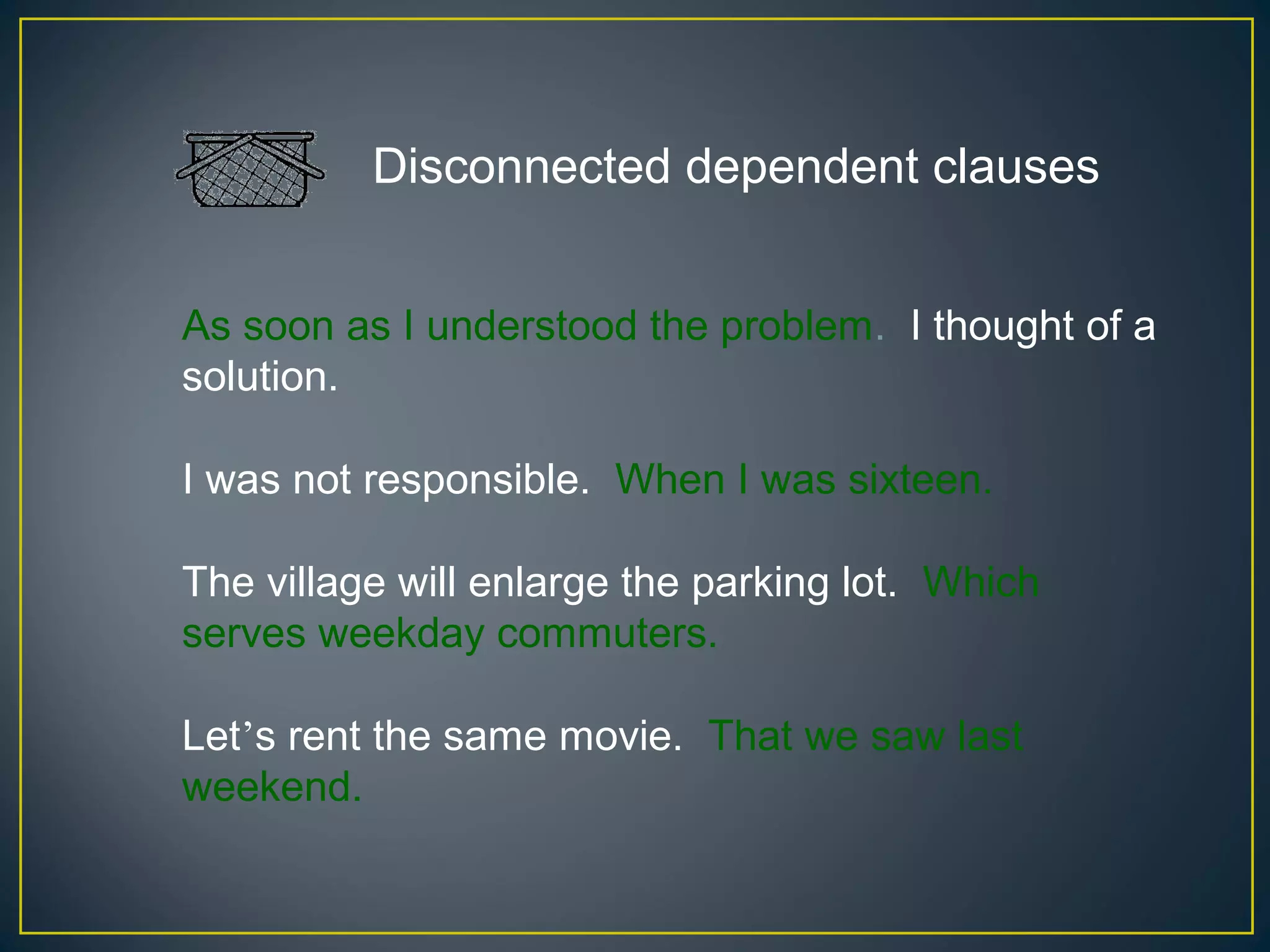 Disconnected dependent clauses

As soon as I understood the problem. I thought of a solution.

I was not responsible. When I was sixteen.

The village will enlarge the parking lot. Which serves weekday commuters.

Let’s rent the same movie. That we saw last weekend.